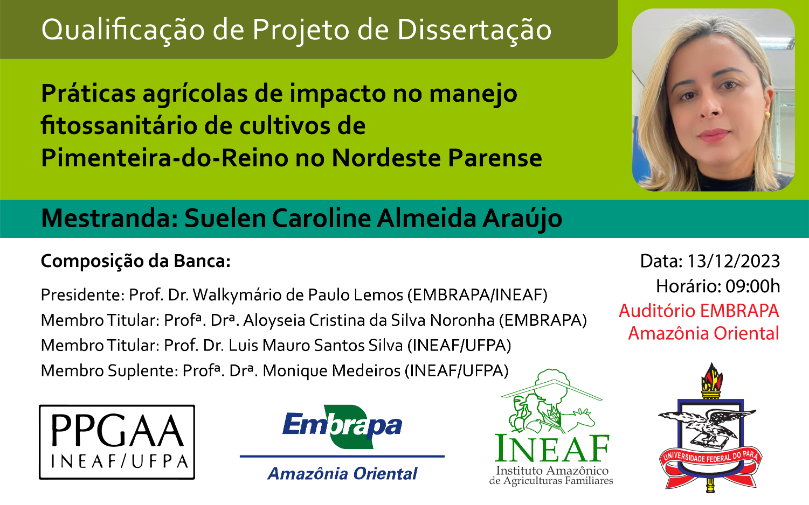 Qualificação de Projeto de Dissertação

Práticas agrícolas de impacto no manejo fitossanitário de cultivos de Pimenteira-do-Reino no Nordeste Parense

Mestranda: Suelen Caroline Almeida Araújo

Composição da Banca:

Presidente: Prof. Dr. Walkymário de Paulo Lemos (EMBRAPA/INEAF)
Membro Titular: Profª. Drª. Aloyseia Cristina da Silva Noronha (EMBRAPA)
Membro Titular: Prof. Dr. Luis Mauro Santos Silva (INEAF/UFPA)
Membro Suplente: Profª. Drª. Monique Medeiros (INEAF/UFPA)

Data: 13/12/2023
Horário: 09:00h
Auditório EMBRAPA
Amazônia Oriental

PPGAA
INEAF/UFPA

Embrapa
Amazônia Oriental

INEAF
Instituto Amazônico de Agriculturas Familiares

UNIVERSIDADE FEDERAL DO PARÁ